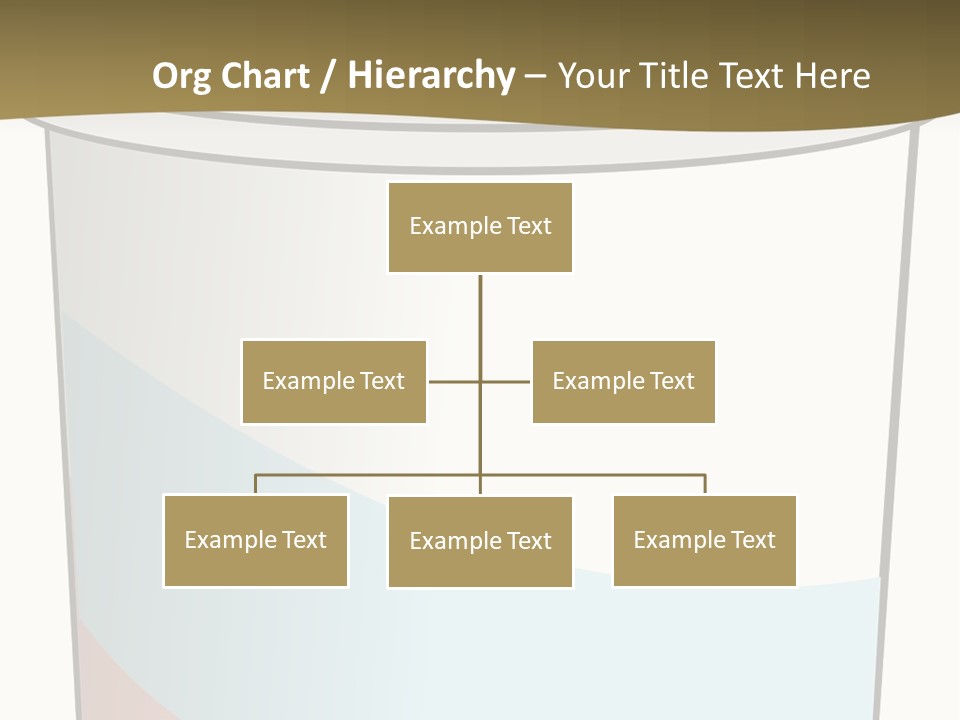 Org Chart / Hierarchy – Your Title Text Here

Example Text

Example Text

Example Text

Example Text

Example Text

Example Text